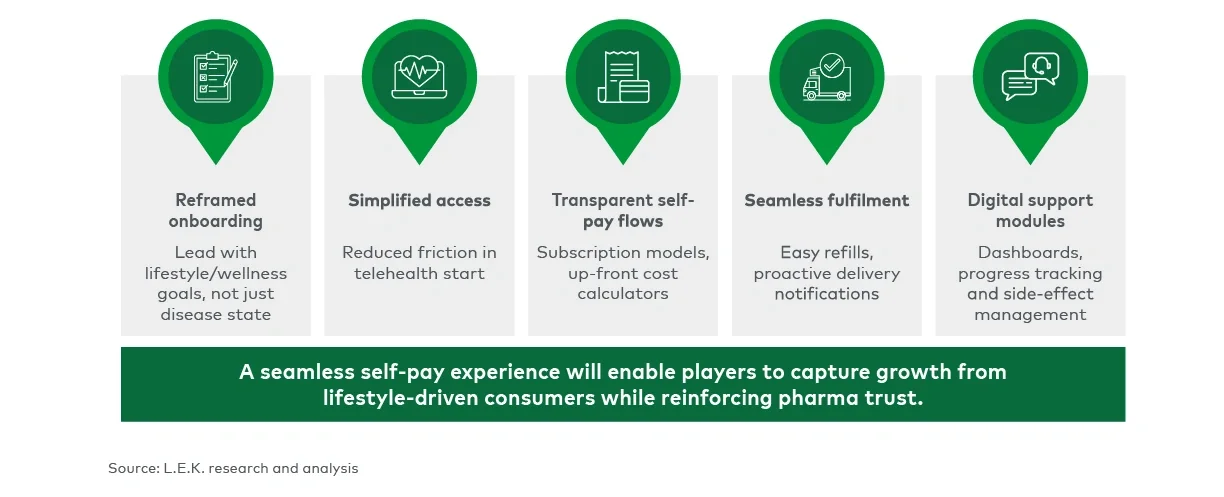 Reframed onboarding

Lead with lifestyle/wellness goals, not just disease state

Simplified access

Reduced friction in telehealth start

Transparent self-pay flows

Subscription models, up-front cost calculators

Seamless fulfilment

Easy refills, proactive delivery notifications

Digital support modules

Dashboards, progress tracking and side-effect management

A seamless self-pay experience will enable players to capture growth from lifestyle-driven consumers while reinforcing pharma trust.

Source: L.E.K. research and analysis